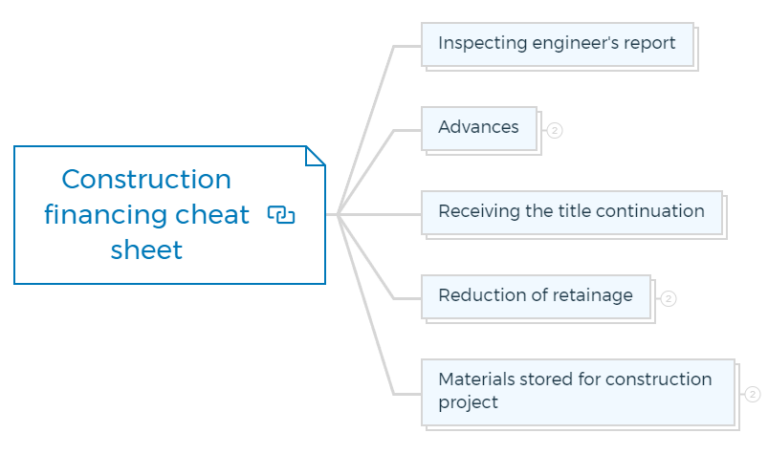 Construction financing cheat sheet

Inspecting engineer's report

Advances
2

Receiving the title continuation

Reduction of retainage
2

Materials stored for construction project
2